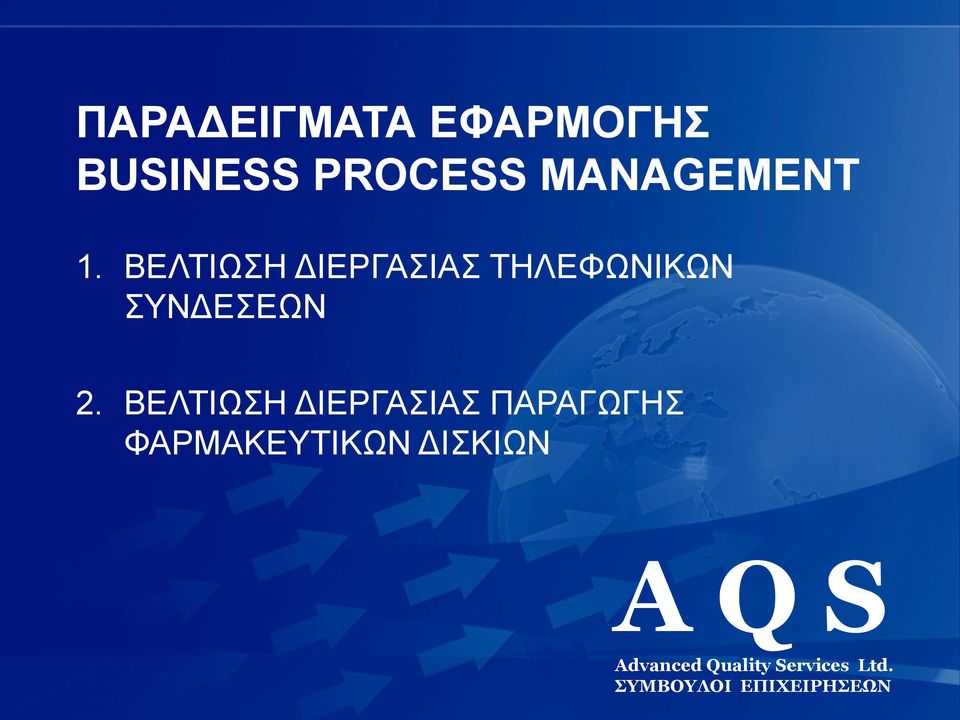 ΠΑΡΑΔΕΙΓΜΑΤΑ ΕΦΑΡΜΟΓΗΣ BUSINESS PROCESS MANAGEMENT

1. ΒΕΛΤΙΩΣΗ ΔΙΕΡΓΑΣΙΑΣ ΤΗΛΕΦΩΝΙΚΩΝ ΣΥΝΔΕΣΕΩΝ

2. ΒΕΛΤΙΩΣΗ ΔΙΕΡΓΑΣΙΑΣ ΠΑΡΑΓΩΓΗΣ ΦΑΡΜΑΚΕΥΤΙΚΩΝ ΔΙΣΚΙΩΝ

A Q S
Advanced Quality Services Ltd.
ΣΥΜΒΟΥΛΟΙ ΕΠΙΧΕΙΡΗΣΕΩΝ